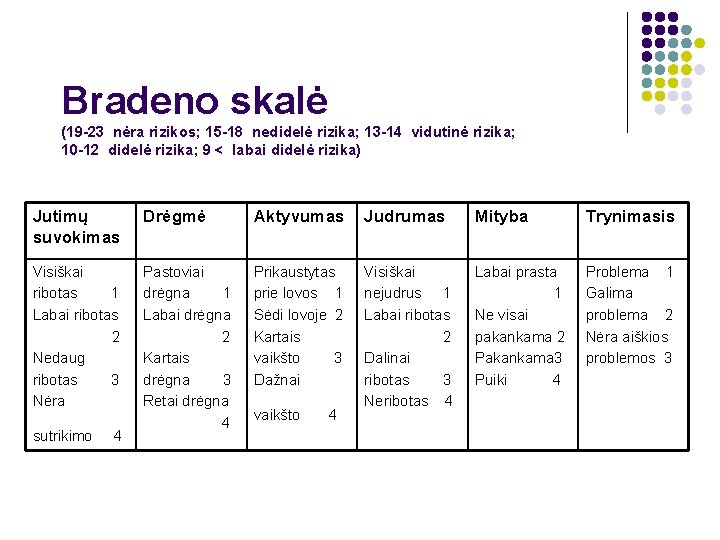 Bradeno skalė

(19-23 nėra rizikos; 15-18 nedidelė rizika; 13-14 vidutinė rizika; 10-12 didelė rizika; 9 < labai didelė rizika)

| Jutimų suvokimas | Drėgmė | Aktyvumas | Judrumas | Mityba | Trynimasis |
|---|---|---|---|---|---|
| Visiškai ribotas 1 Labai ribotas 2 Nedaug ribotas 3 Nėra sutrikimo 4 | Pastoviai drėgna 1 Labai drėgna 2 Kartais drėgna 3 Retai drėgna 4 | Prikaustytas prie lovos 1 Sėdi lovoje 2 Kartais vaikšto 3 Dažnai vaikšto 4 | Visiškai nejudrus 1 Labai ribotas 2 Dalinai ribotas 3 Neribotas 4 | Labai prasta 1 Ne visai pakankama 2 Pakankama3 Puiki 4 | Problema 1 Galima problema 2 Nėra aiškios problemos 3 |